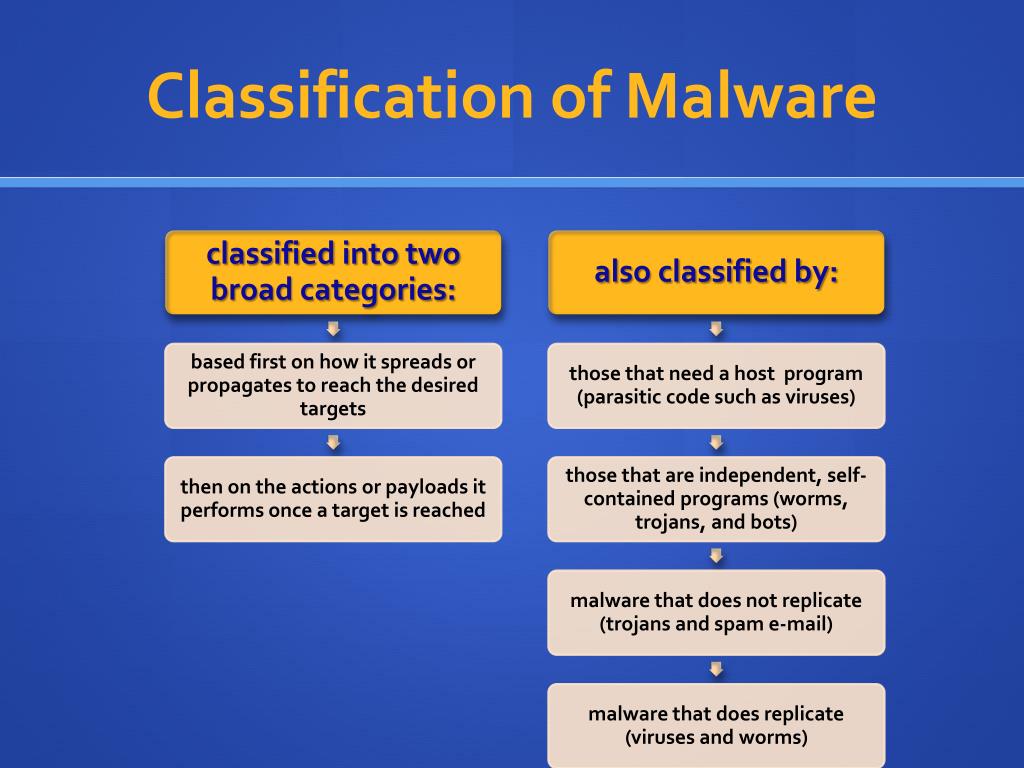 Classification of Malware

classified into two broad categories:

based first on how it spreads or propagates to reach the desired targets

then on the actions or payloads it performs once a target is reached

also classified by:

those that need a host program (parasitic code such as viruses)

those that are independent, self-contained programs (worms, trojans, and bots)

malware that does not replicate (trojans and spam e-mail)

malware that does replicate (viruses and worms)